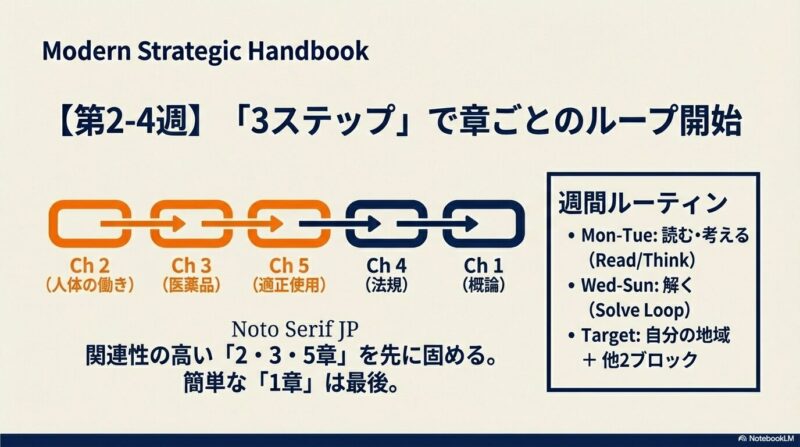 Modern Strategic Handbook

【第2-4週】「3ステップ」で章ごとのループ開始

Ch 2
(人体の働き)

Ch 3
(医薬品)

Ch 5
(適正使用)

Ch 4
(法規)

Ch 1
(概論)

Noto Serif JP
関連性の高い「2・3・5章」を先に固める。
簡単な「1章」は最後。

週間ルーティン
• Mon-Tue: 読む・考える (Read/Think)
• Wed-Sun: 解く (Solve Loop)
• Target: 自分の地域 + 他2ブロック

NotebookLM